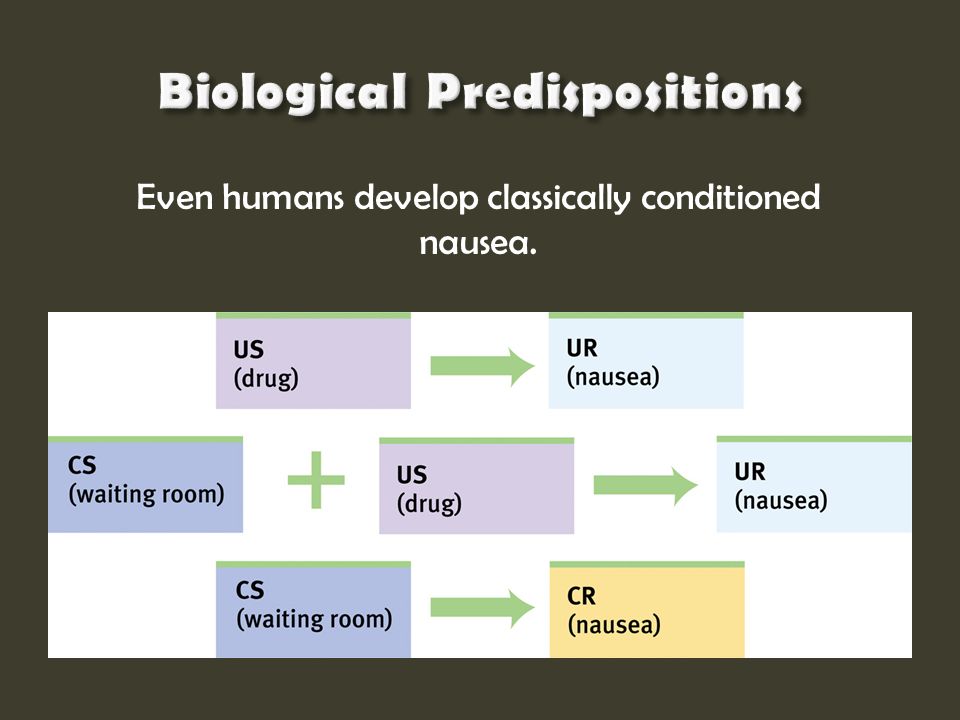 Biological Predispositions

Even humans develop classically conditioned nausea.

US
(drug)

UR
(nausea)

CS
(waiting room)

+

US
(drug)

UR
(nausea)

CS
(waiting room)

CR
(nausea)